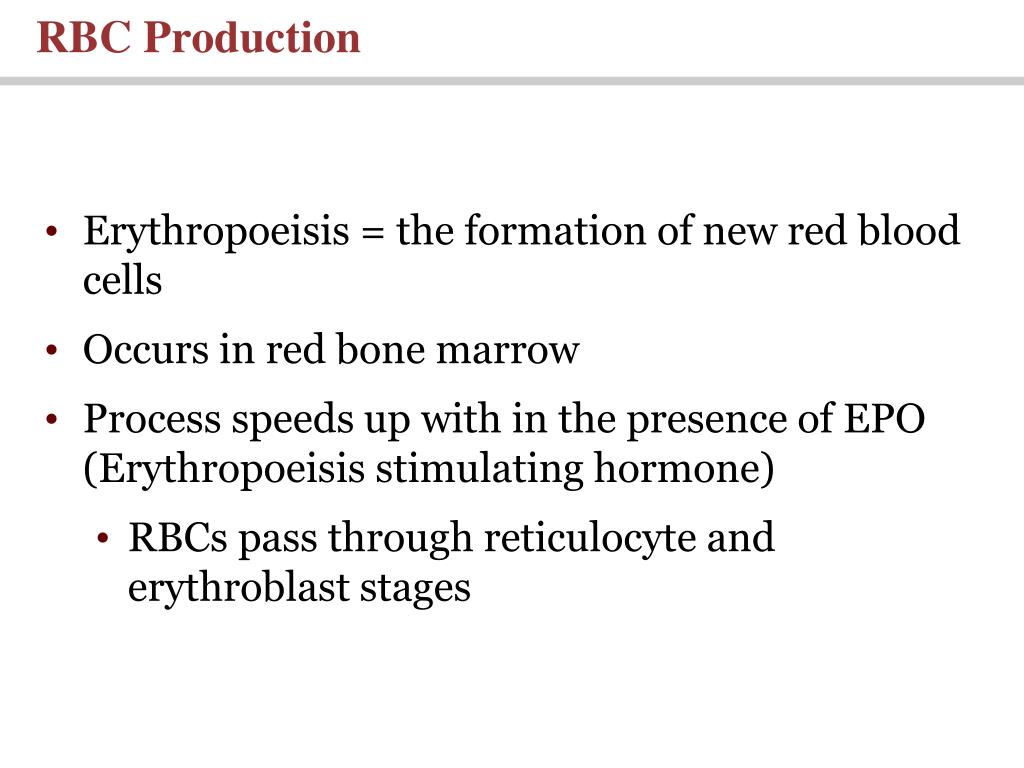 RBC Production

• Erythropoeisis = the formation of new red blood cells
• Occurs in red bone marrow
• Process speeds up with in the presence of EPO (Erythropoeisis stimulating hormone)
• RBCs pass through reticulocyte and erythroblast stages